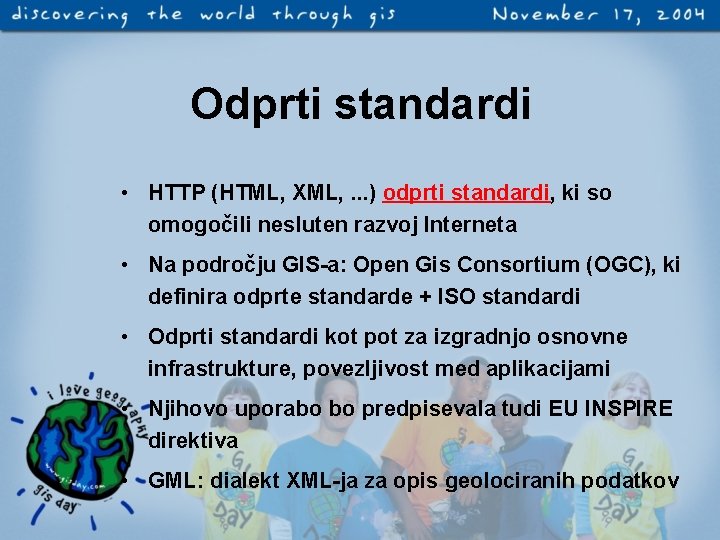 discovering the world through gis November 17, 2004

Odprti standardi

• HTTP (HTML, XML, ...) odprti standardi, ki so omogočili nesluten razvoj Interneta
• Na področju GIS-a: Open Gis Consortium (OGC), ki definira odprte standarde + ISO standardi
• Odprti standardi kot pot za izgradnjo osnovne infrastrukture, povezljivost med aplikacijami
• Njihovo uporabo bo predpisevala tudi EU INSPIRE direktiva
• GML: dialekt XML-ja za opis geolociranih podatkov

i love geography
www.gisday.com
gis day
GIS Day
GIS Day
GIS Day